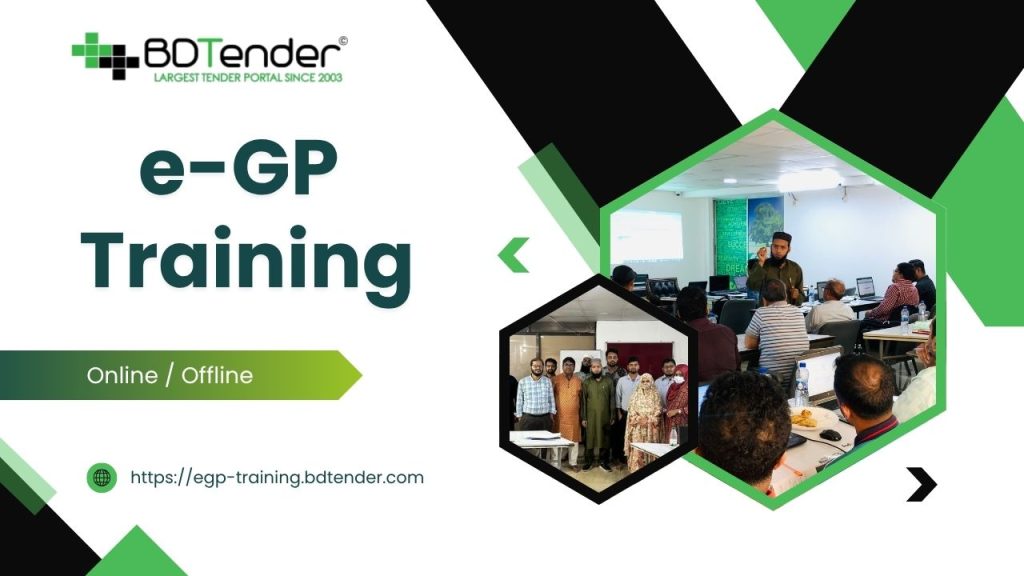 BDTender©
LARGEST TENDER PORTAL SINCE 2003

e-GP Training

Online / Offline

https://egp-training.bdtender.com